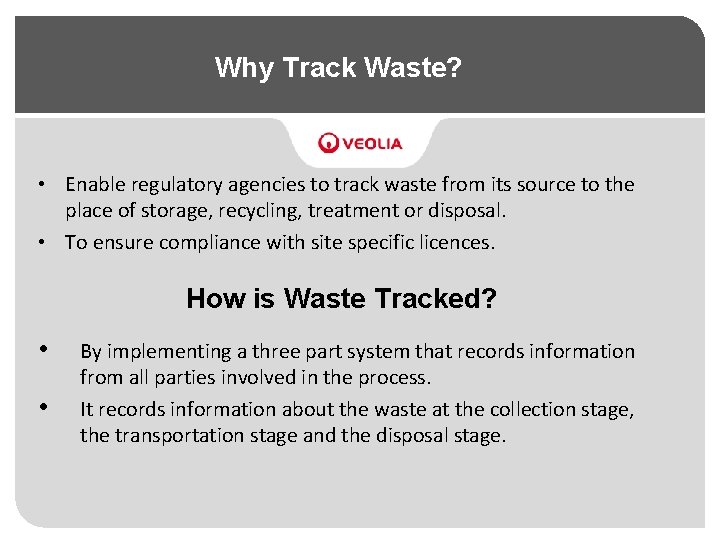 Why Track Waste?

VEOLIA

• Enable regulatory agencies to track waste from its source to the place of storage, recycling, treatment or disposal.
• To ensure compliance with site specific licences.

How is Waste Tracked?

• By implementing a three part system that records information from all parties involved in the process.
• It records information about the waste at the collection stage, the transportation stage and the disposal stage.